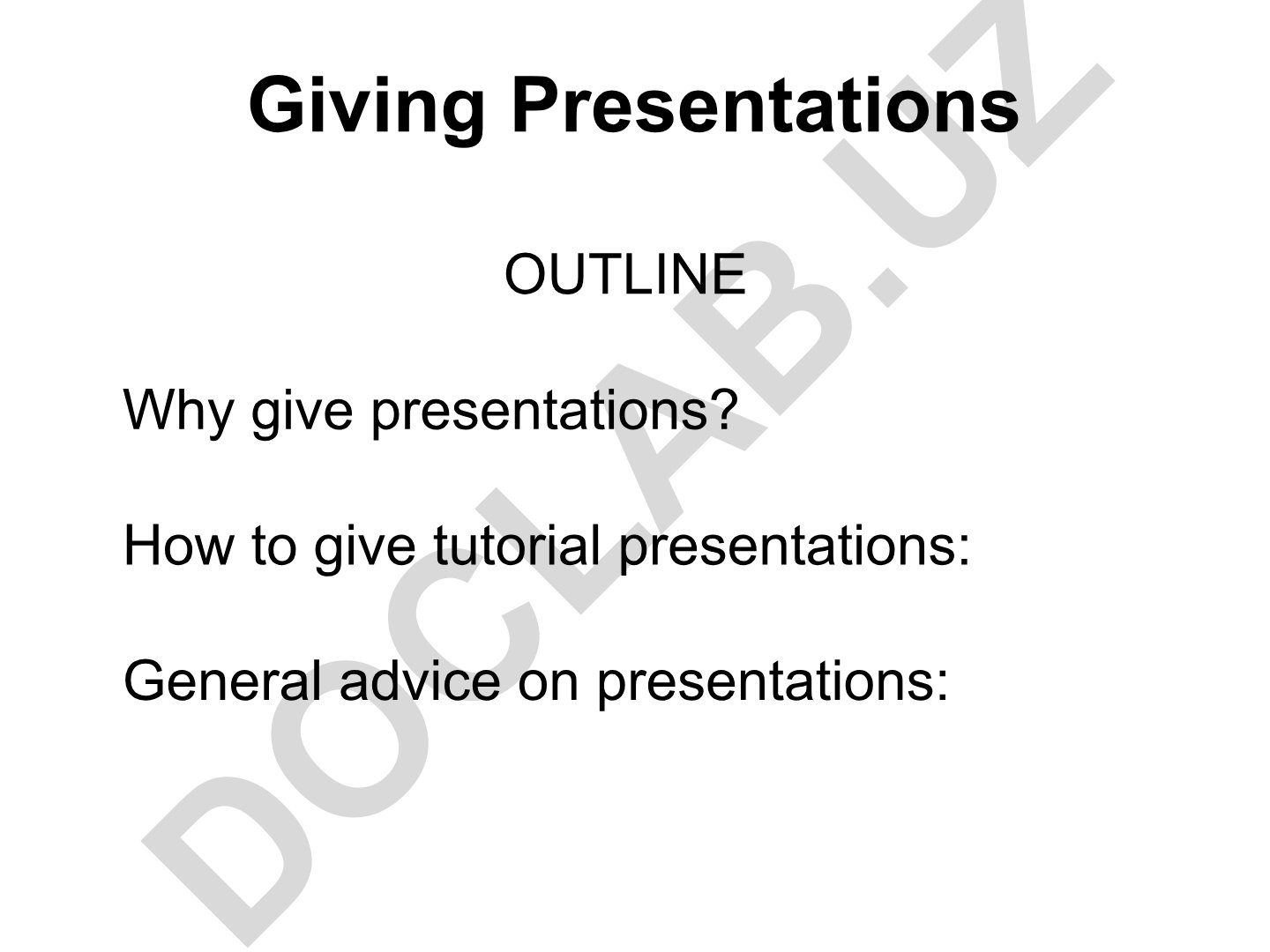 Giving Presentations

OUTLINE

Why give presentations?

How to give tutorial presentations:

General advice on presentations:

DOCLAB.UZ